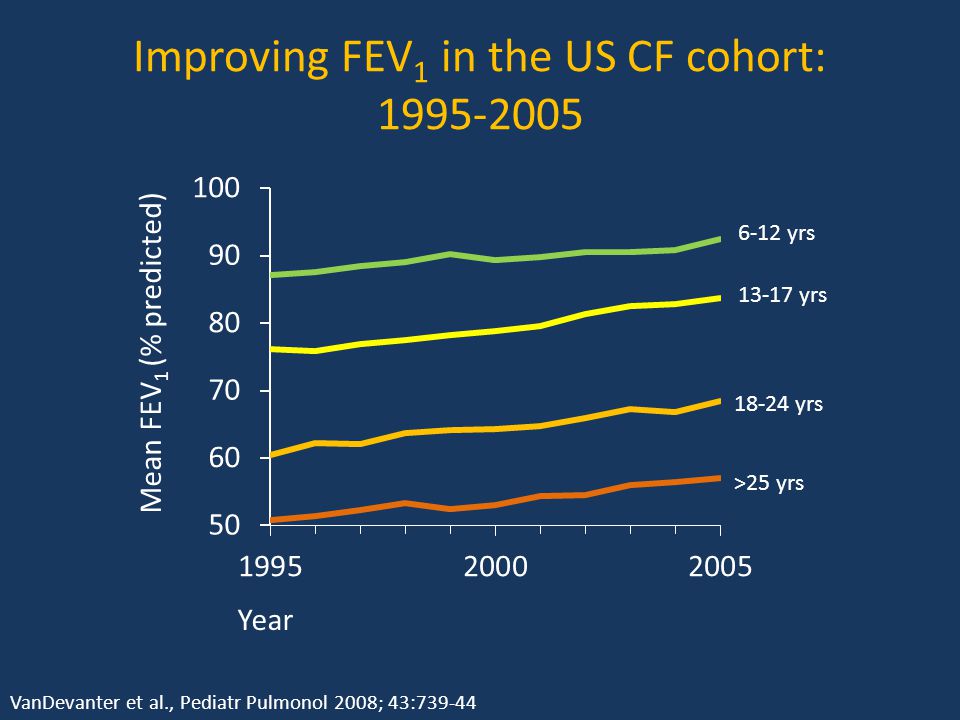 Improving $FEV_1$ in the US CF cohort: 1995-2005

Mean $FEV_1$ (% predicted)

100
90
80
70
60
50

6-12 yrs
13-17 yrs
18-24 yrs
>25 yrs

1995
2000
2005

Year

VanDevanter et al., Pediatr Pulmonol 2008; 43:739-44